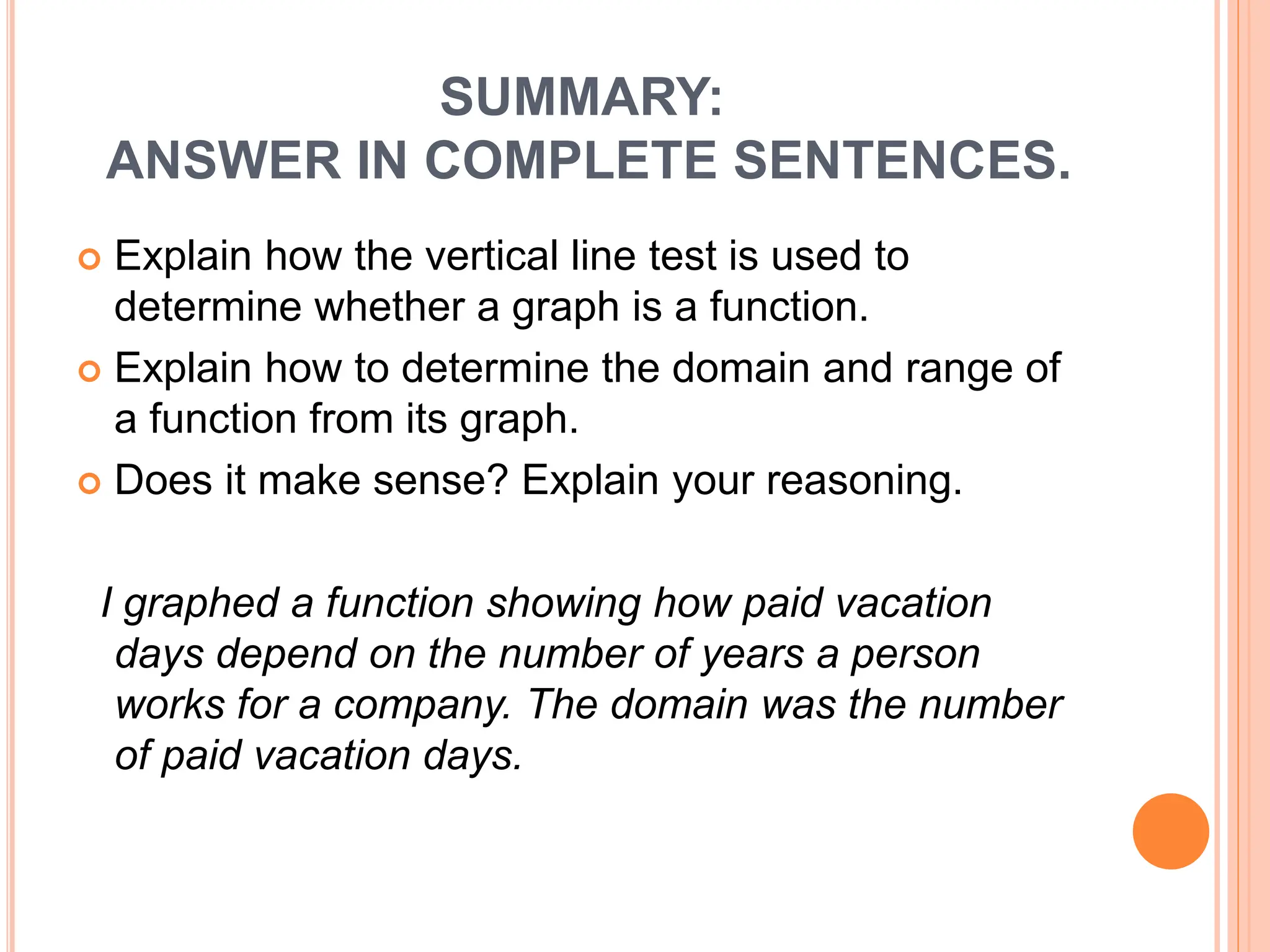 SUMMARY:
ANSWER IN COMPLETE SENTENCES.

Explain how the vertical line test is used to determine whether a graph is a function.

Explain how to determine the domain and range of a function from its graph.

Does it make sense? Explain your reasoning.

I graphed a function showing how paid vacation days depend on the number of years a person works for a company. The domain was the number of paid vacation days.